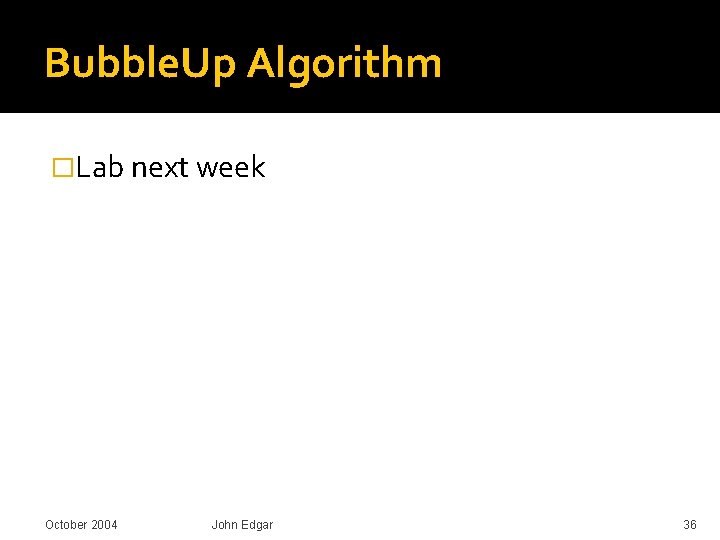 BubbleUp Algorithm

Lab next week

October 2004 John Edgar 36